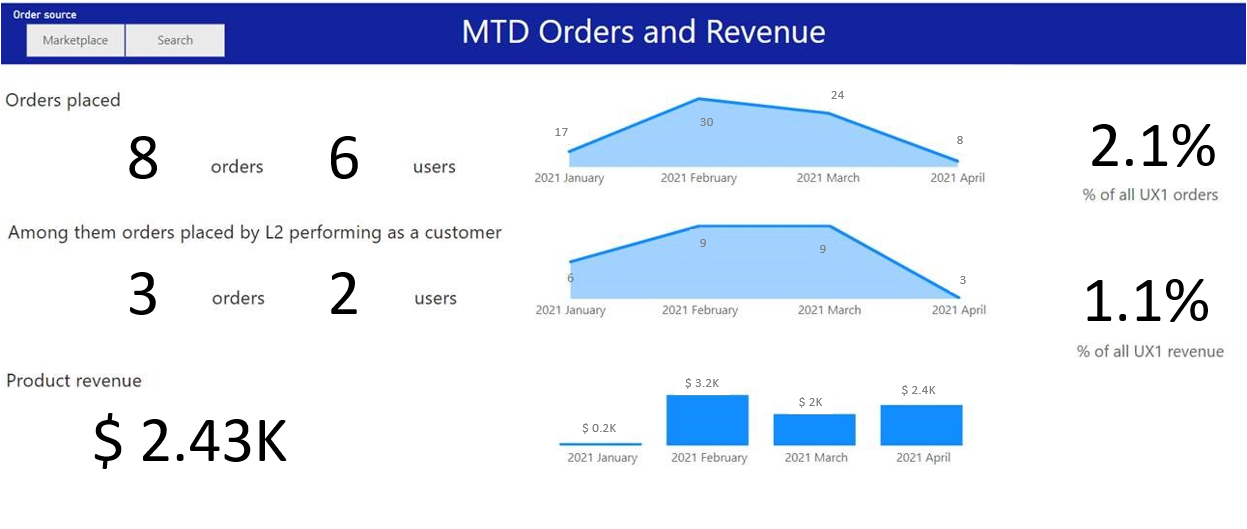 Order source
Marketplace
Search

MTD Orders and Revenue

Orders placed

8 orders 6 users

17
30
24
8
2021 January
2021 February
2021 March
2021 April

2.1%
% of all UX1 orders

Among them orders placed by L2 performing as a customer

3 orders 2 users

6
9
9
3
2021 January
2021 February
2021 March
2021 April

1.1%
% of all UX1 revenue

Product revenue

$ 2.43K

$ 0.2K
$ 3.2K
$ 2K
$ 2.4K
2021 January
2021 February
2021 March
2021 April